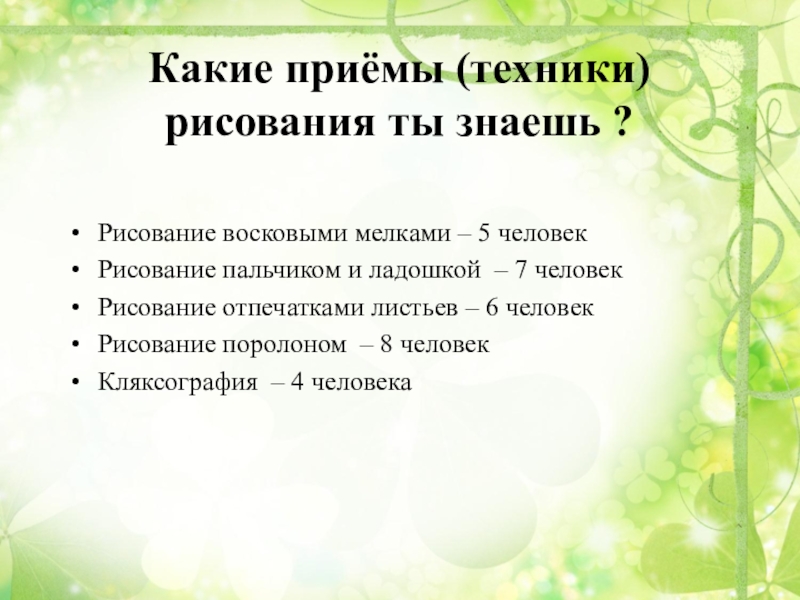 Какие приёмы (техники) рисования ты знаешь ?

• Рисование восковыми мелками – 5 человек
• Рисование пальчиком и ладошкой – 7 человек
• Рисование отпечатками листьев – 6 человек
• Рисование поролоном – 8 человек
• Кляксография – 4 человека